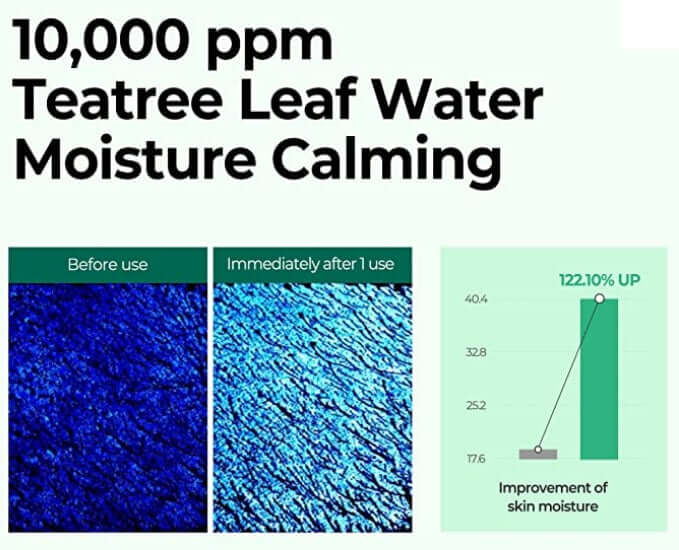 10,000 ppm
Teatree Leaf Water
Moisture Calming

Before use

Immediately after 1 use

122.10% UP

40.4
32.8
25.2
17.6

Improvement of skin moisture